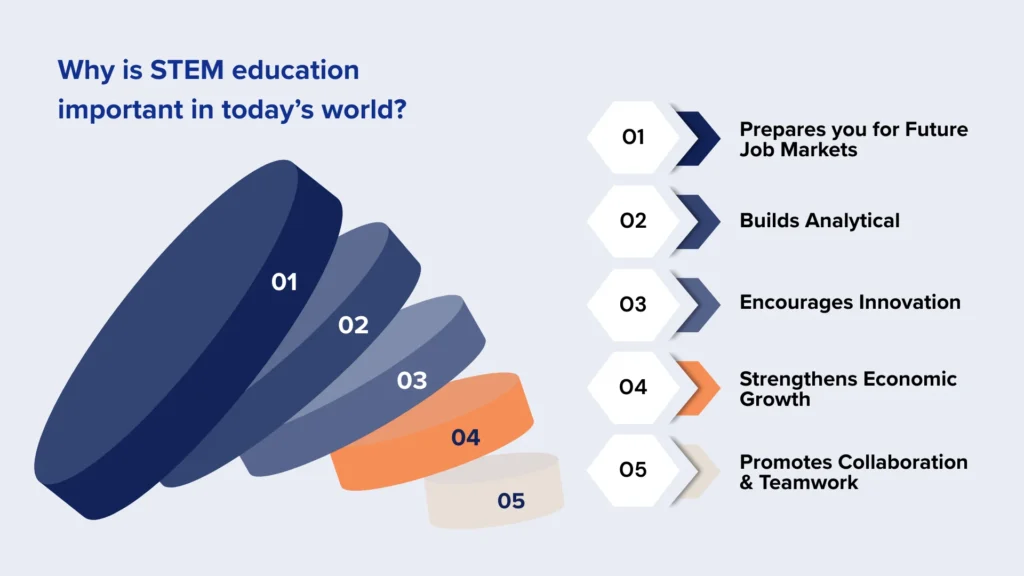 Why is STEM education important in today's world?

01
02
03
04
05

01 Prepares you for Future Job Markets

02 Builds Analytical

03 Encourages Innovation

04 Strengthens Economic Growth

05 Promotes Collaboration & Teamwork